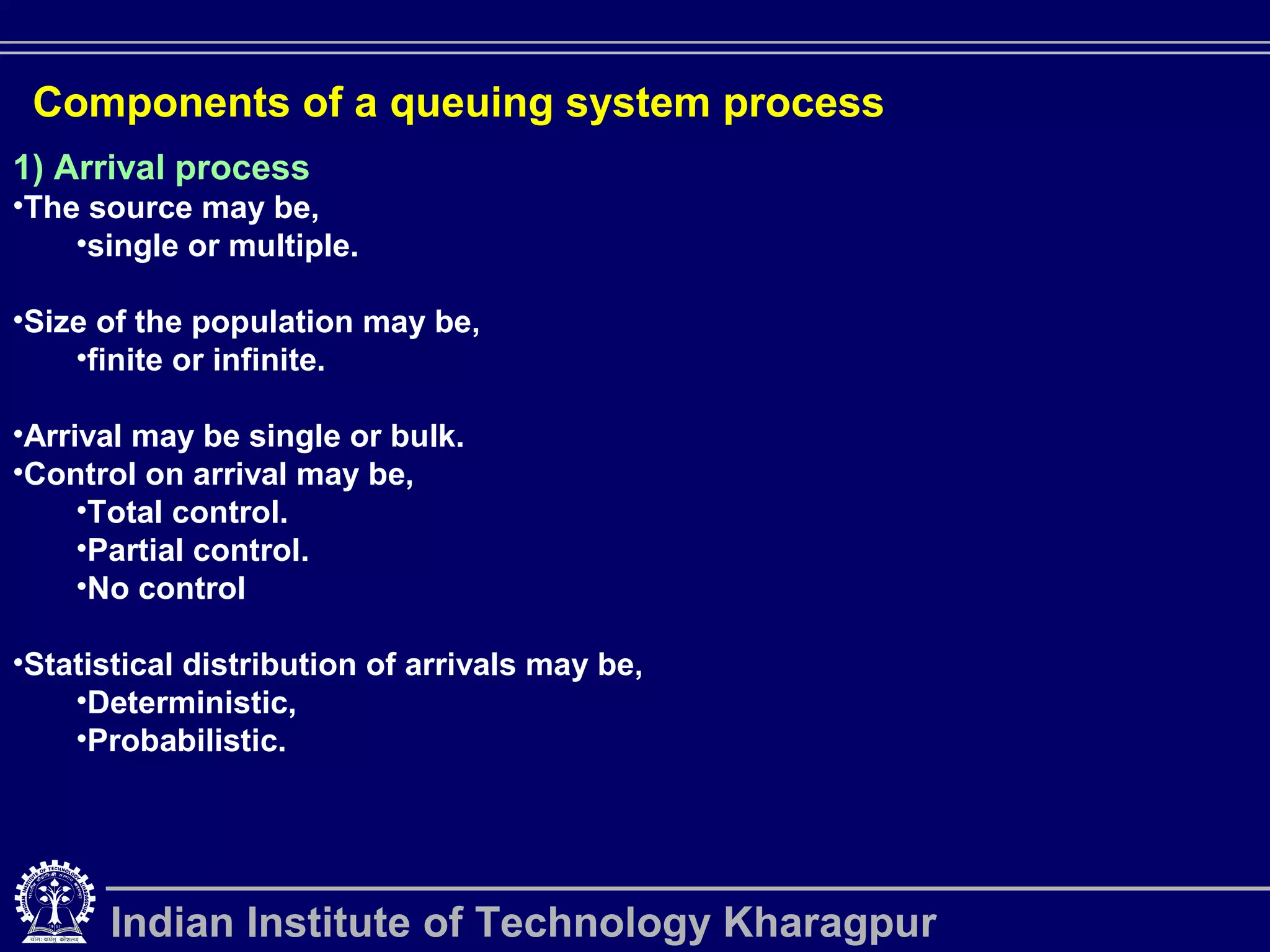 Components of a queuing system process

1) Arrival process

•The source may be,

•single or multiple.

•Size of the population may be,

•finite or infinite.

•Arrival may be single or bulk.

•Control on arrival may be,

•Total control.

•Partial control.

•No control

•Statistical distribution of arrivals may be,

•Deterministic,

•Probabilistic.

INDIAN INSTITUTE OF TECHNOLOGY KHARAGPUR

1951

योगः कर्मसु कौशलम्

Indian Institute of Technology Kharagpur